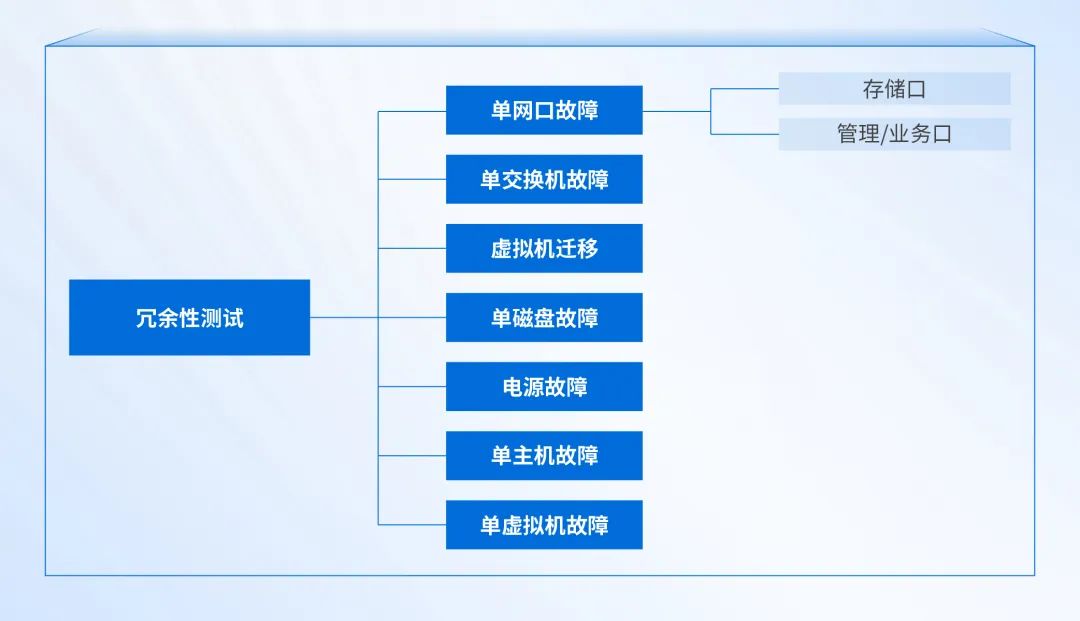 冗余性测试

单网口故障

存储口

管理/业务口

单交换机故障

虚拟机迁移

单磁盘故障

电源故障

单主机故障

单虚拟机故障